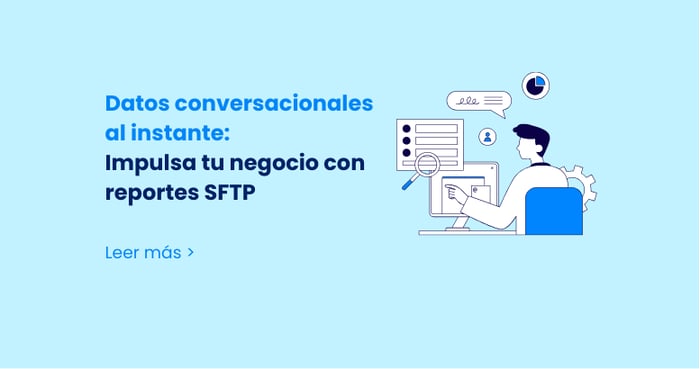 Datos conversacionales al instante:
Impulsa tu negocio con reportes SFTP

Leer más >